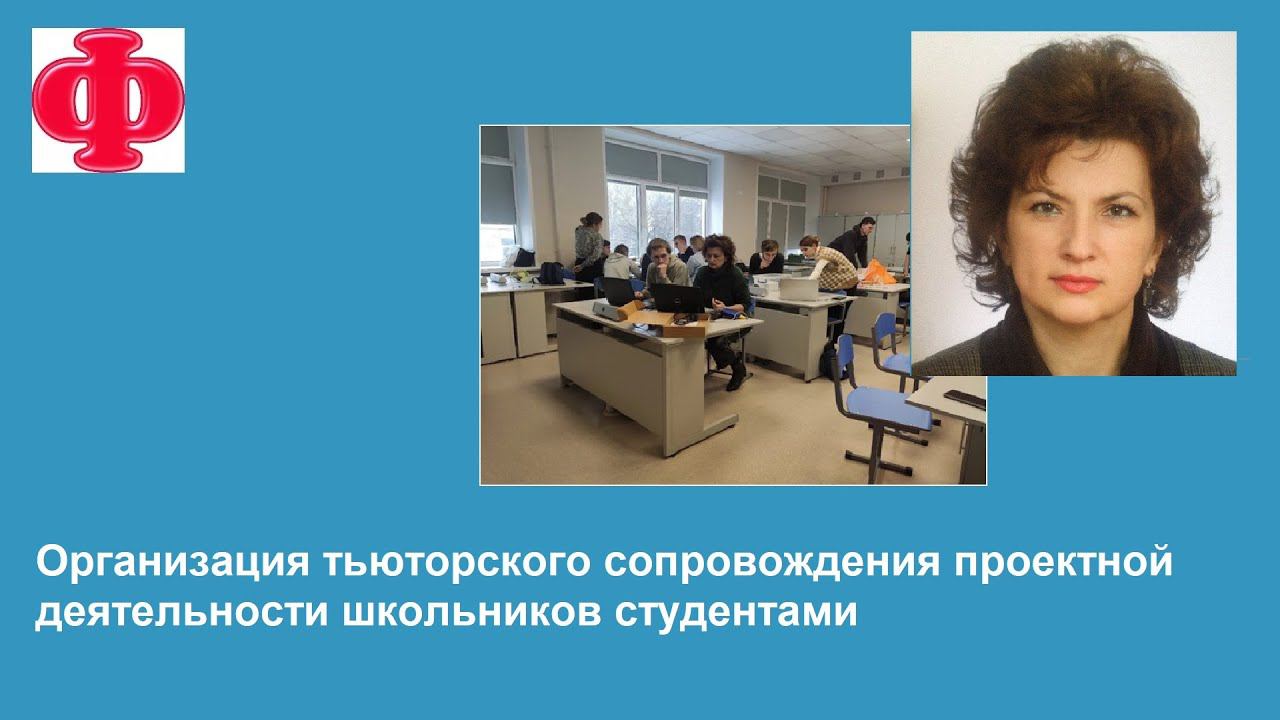 Ф

Организация тьюторского сопровождения проектной деятельности школьников студентами